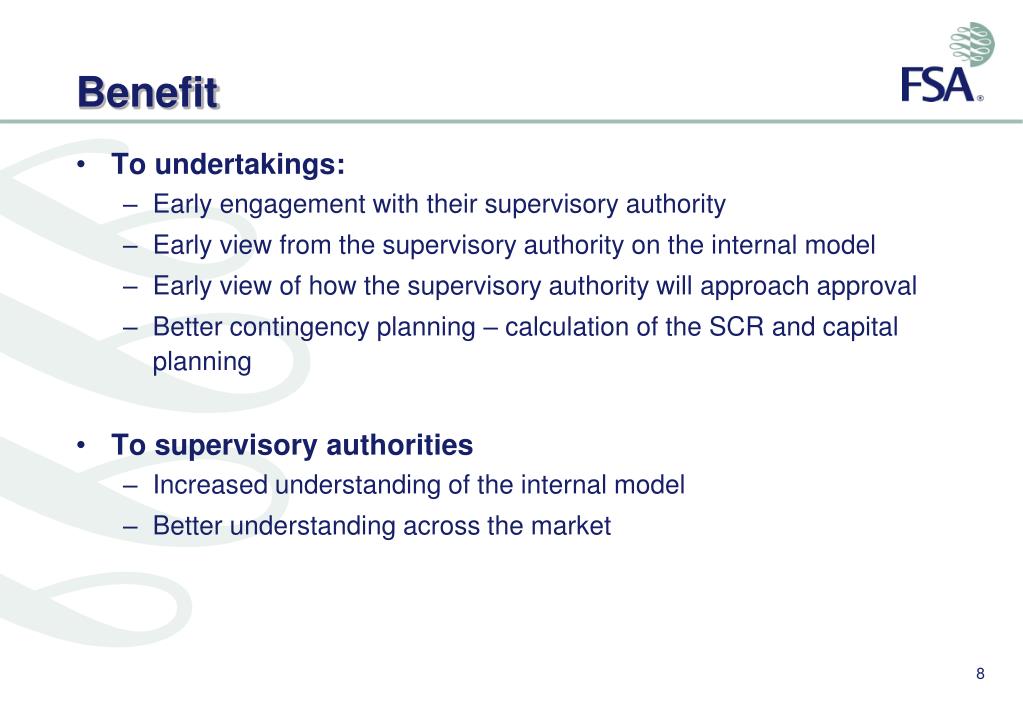 Benefit

FSA®

• To undertakings:
– Early engagement with their supervisory authority
– Early view from the supervisory authority on the internal model
– Early view of how the supervisory authority will approach approval
– Better contingency planning – calculation of the SCR and capital planning

• To supervisory authorities
– Increased understanding of the internal model
– Better understanding across the market

8